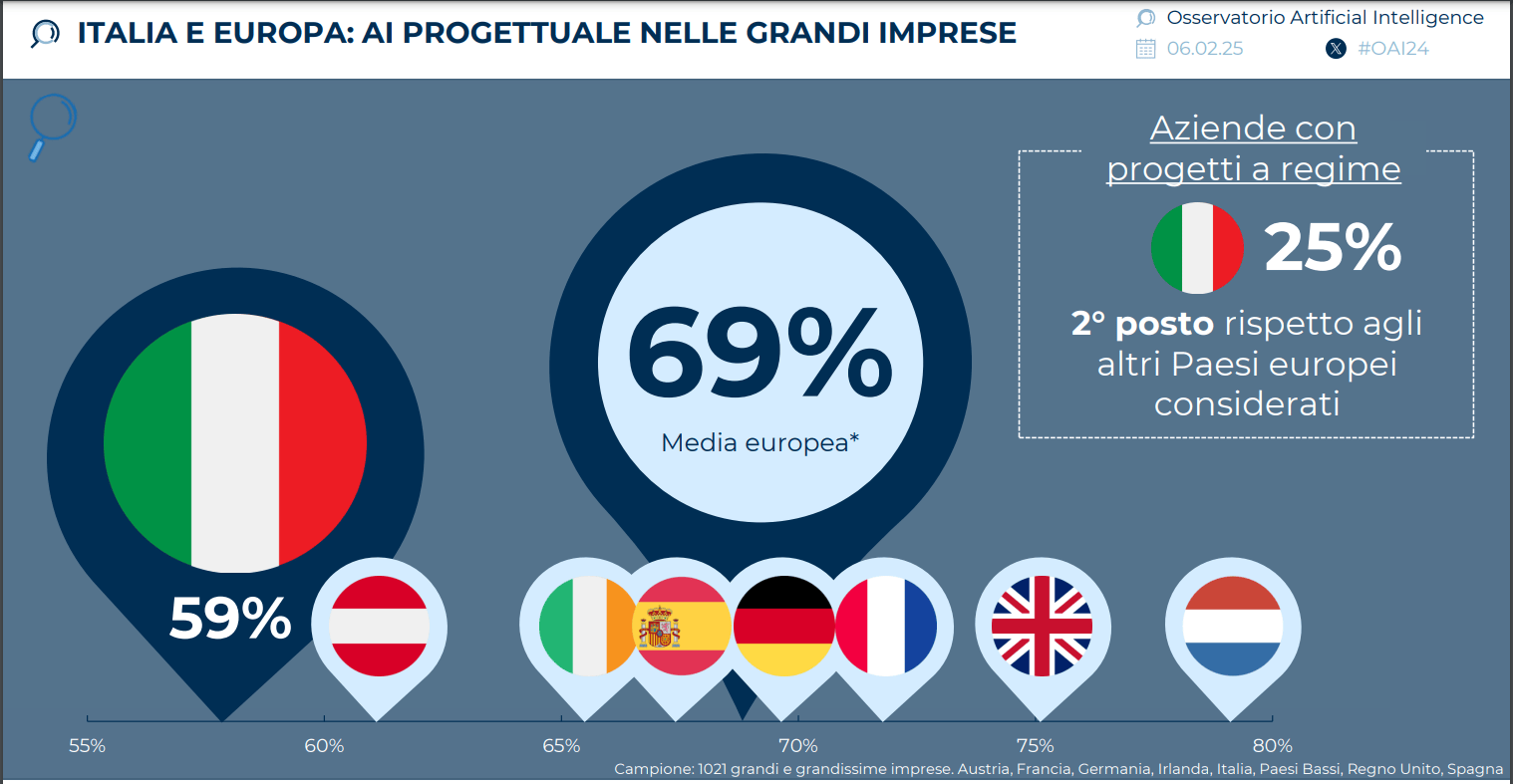 ITALIA E EUROPA: AI PROGETTUALE NELLE GRANDI IMPRESE

Osservatorio Artificial Intelligence
06.02.25
#OAI24

Aziende con progetti a regime

25%

2° posto rispetto agli altri Paesi europei considerati

69%
Media europea*

59%

55%
60%
65%
70%
75%
80%

Campione: 1021 grandi e grandissime imprese. Austria, Francia, Germania, Irlanda, Italia, Paesi Bassi, Regno Unito, Spagna